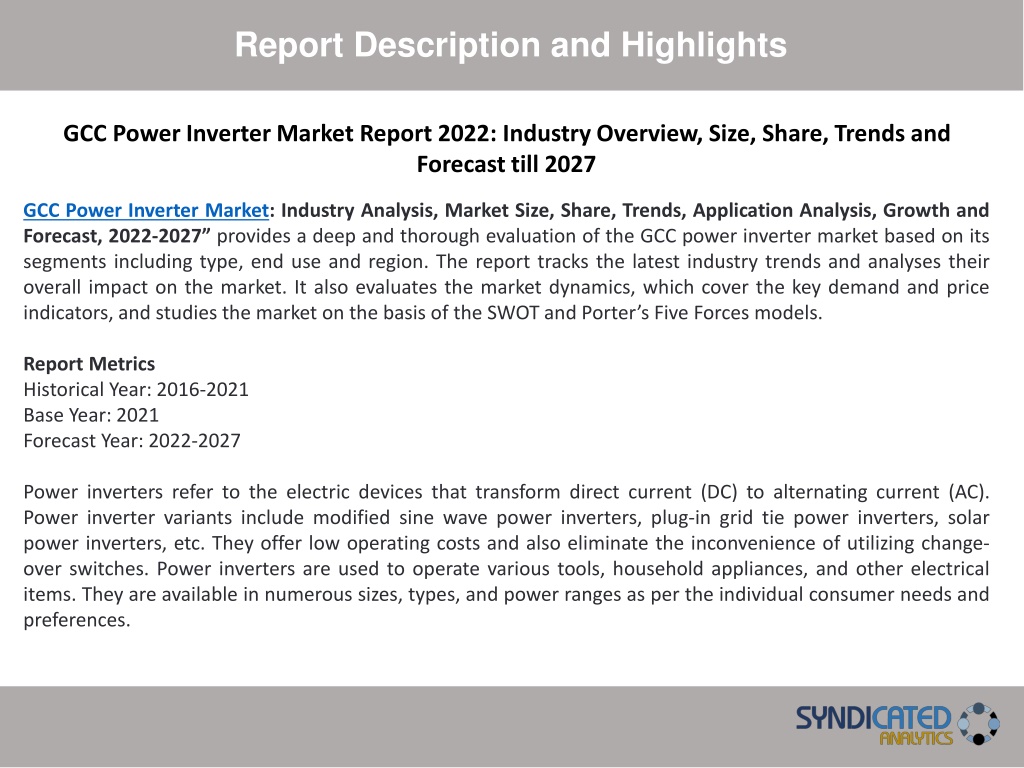 Report Description and Highlights

GCC Power Inverter Market Report 2022: Industry Overview, Size, Share, Trends and Forecast till 2027

GCC Power Inverter Market: Industry Analysis, Market Size, Share, Trends, Application Analysis, Growth and Forecast, 2022-2027” provides a deep and thorough evaluation of the GCC power inverter market based on its segments including type, end use and region. The report tracks the latest industry trends and analyses their overall impact on the market. It also evaluates the market dynamics, which cover the key demand and price indicators, and studies the market on the basis of the SWOT and Porter’s Five Forces models.

Report Metrics
Historical Year: 2016-2021
Base Year: 2021
Forecast Year: 2022-2027

Power inverters refer to the electric devices that transform direct current (DC) to alternating current (AC). Power inverter variants include modified sine wave power inverters, plug-in grid tie power inverters, solar power inverters, etc. They offer low operating costs and also eliminate the inconvenience of utilizing change-over switches. Power inverters are used to operate various tools, household appliances, and other electrical items. They are available in numerous sizes, types, and power ranges as per the individual consumer needs and preferences.

SYNDICATED ANALYTICS